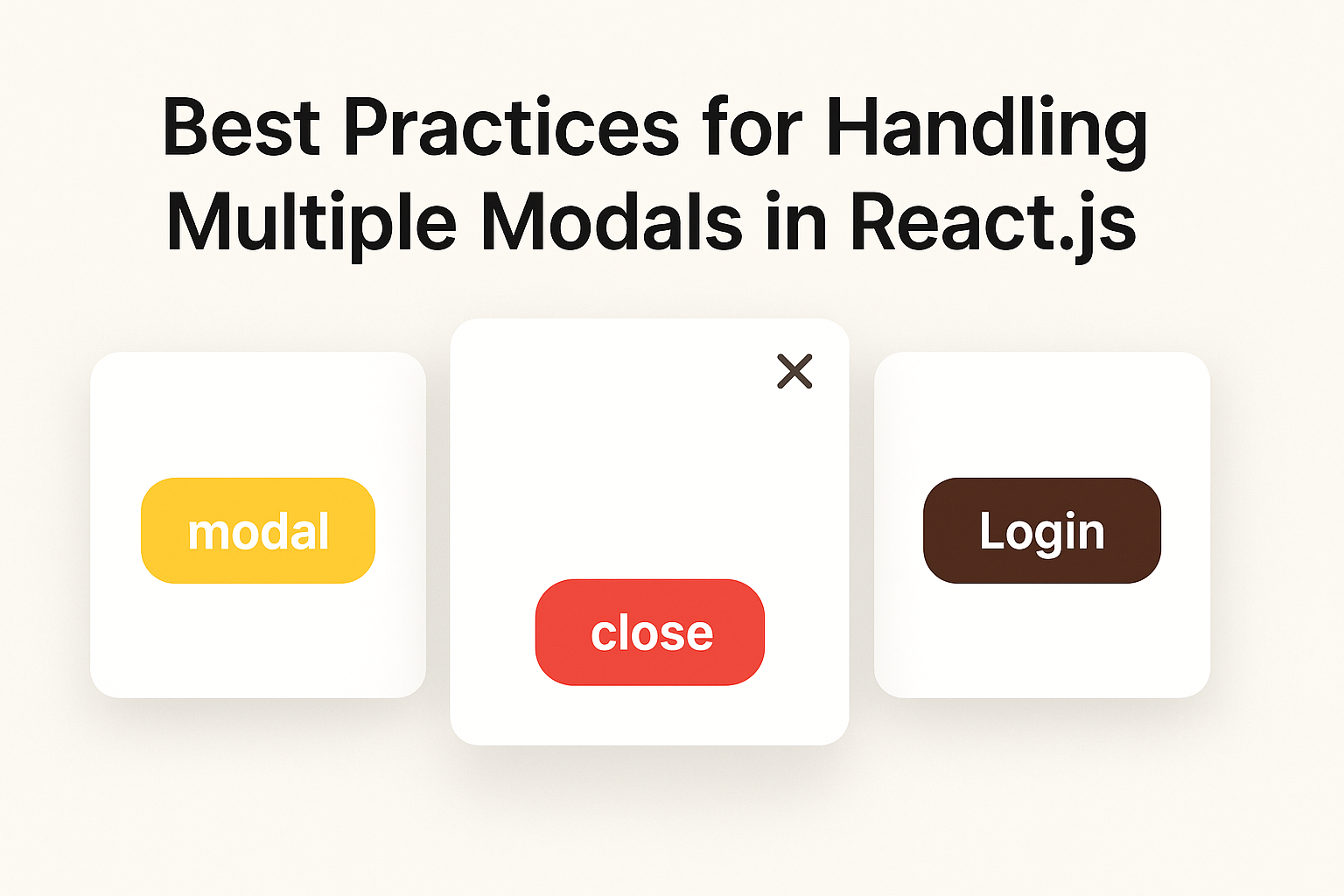 Best Practices for Handling Multiple Modals in React.js

modal

×

close

Login